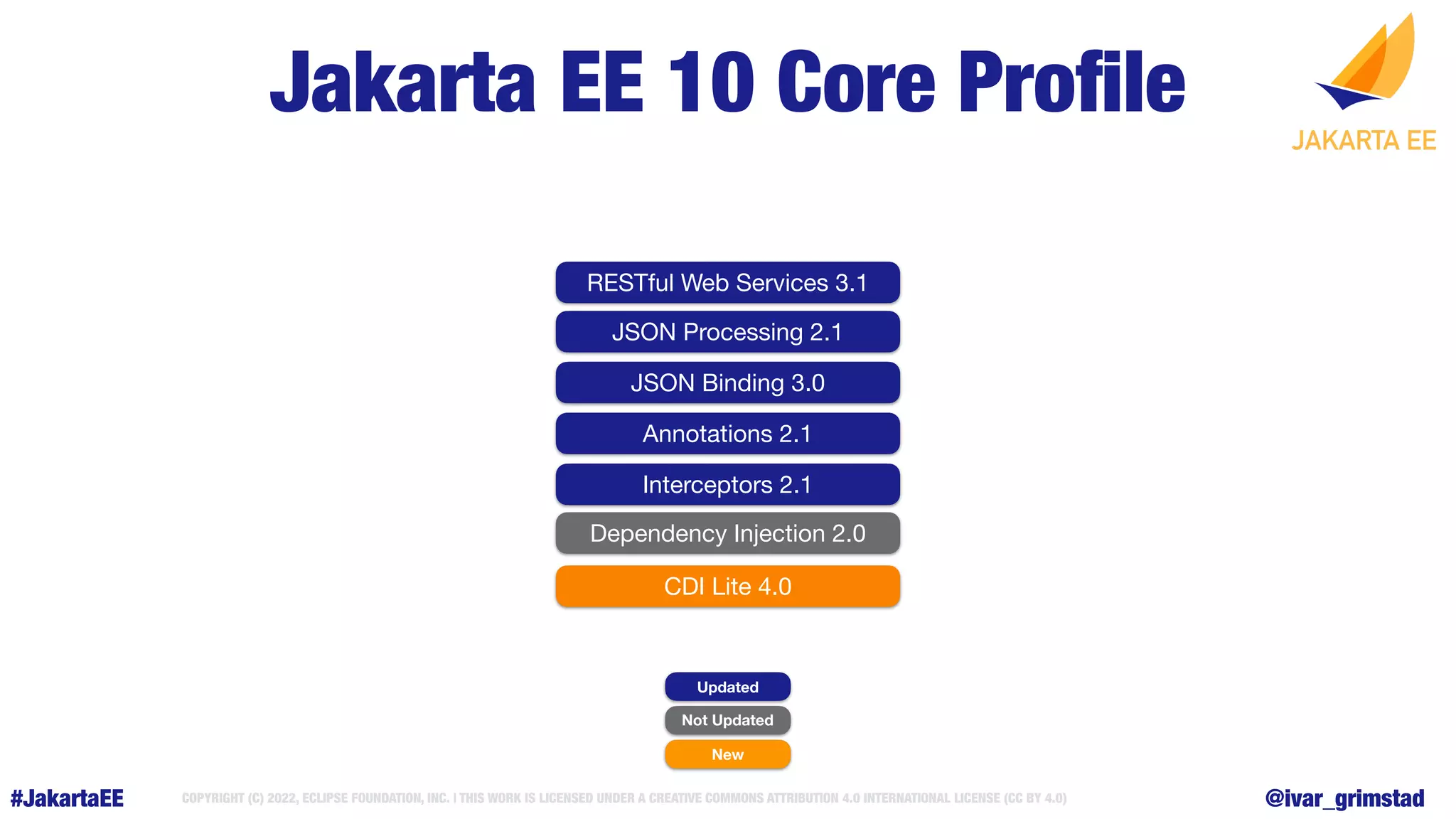 Jakarta EE 10 Core Profile

JAKARTA EE

RESTful Web Services 3.1

JSON Processing 2.1

JSON Binding 3.0

Annotations 2.1

Interceptors 2.1

Dependency Injection 2.0

CDI Lite 4.0

Updated

Not Updated

New

#JakartaEE

COPYRIGHT (C) 2022, ECLIPSE FOUNDATION, INC. | THIS WORK IS LICENSED UNDER A CREATIVE COMMONS ATTRIBUTION 4.0 INTERNATIONAL LICENSE (CC BY 4.0)

@ivar_grimstad